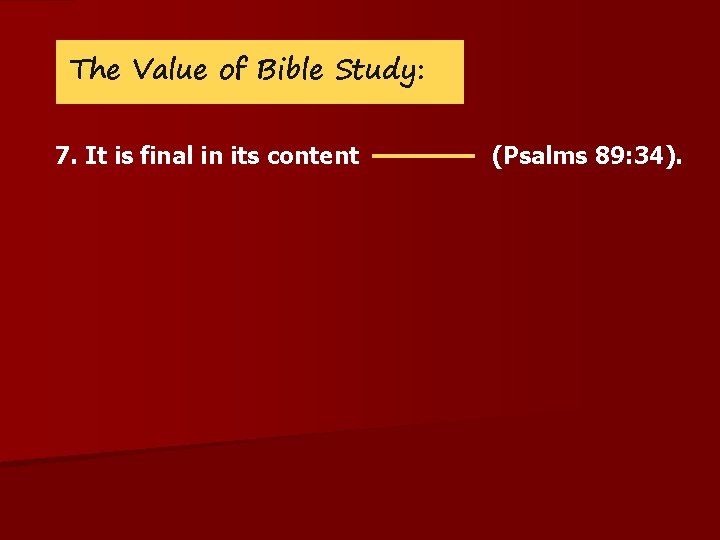 The Value of Bible Study:

7. It is final in its content (Psalms 89:34).